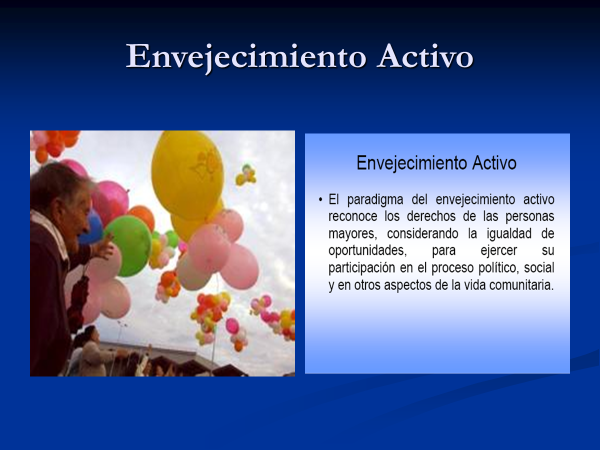 Envejecimiento Activo

Envejecimiento Activo

• El paradigma del envejecimiento activo reconoce los derechos de las personas mayores, considerando la igualdad de oportunidades, para ejercer su participación en el proceso político, social y en otros aspectos de la vida comunitaria.